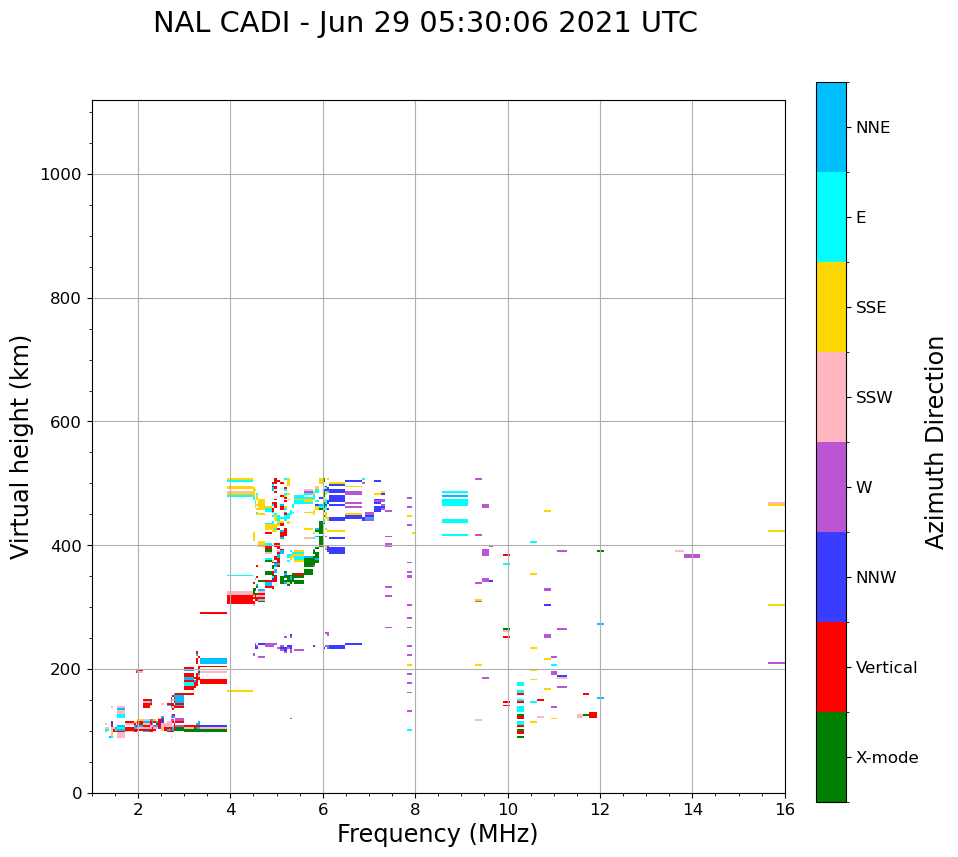 NAL CADI - Jun 29 05:30:06 2021 UTC

Virtual height (km)

1000
800
600
400
200
0

2
4
6
8
10
12
14
16

Frequency (MHz)

NNE
E
SSE
SSW
W
NNW
Vertical
X-mode

Azimuth Direction